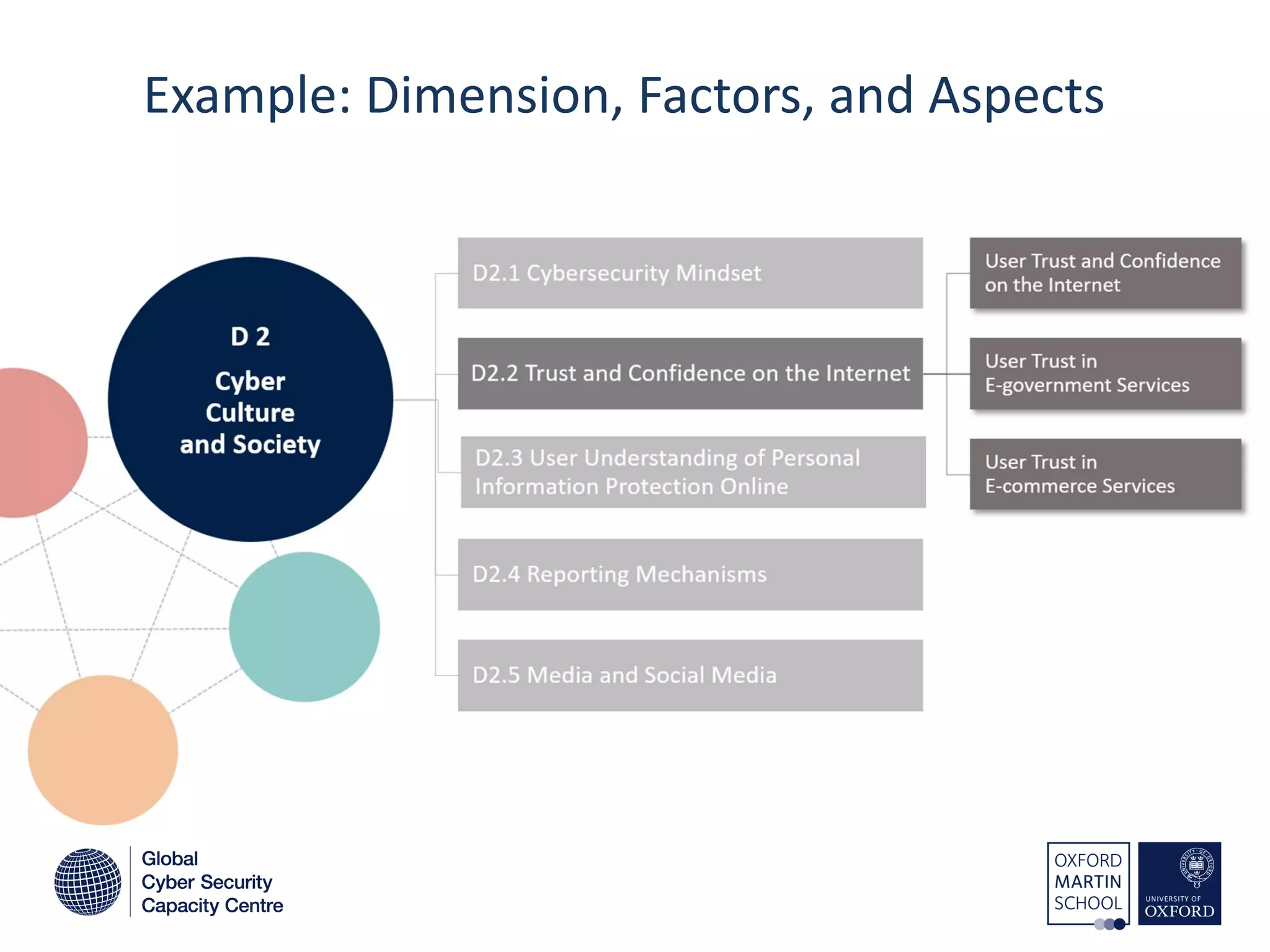 Example: Dimension, Factors, and Aspects

D 2

Cyber Culture and Society

D2.1 Cybersecurity Mindset

D2.2 Trust and Confidence on the Internet

D2.3 User Understanding of Personal Information Protection Online

D2.4 Reporting Mechanisms

D2.5 Media and Social Media

User Trust and Confidence on the Internet

User Trust in E-government Services

User Trust in E-commerce Services

Global Cyber Security Capacity Centre

OXFORD MARTIN SCHOOL

UNIVERSITY OF OXFORD